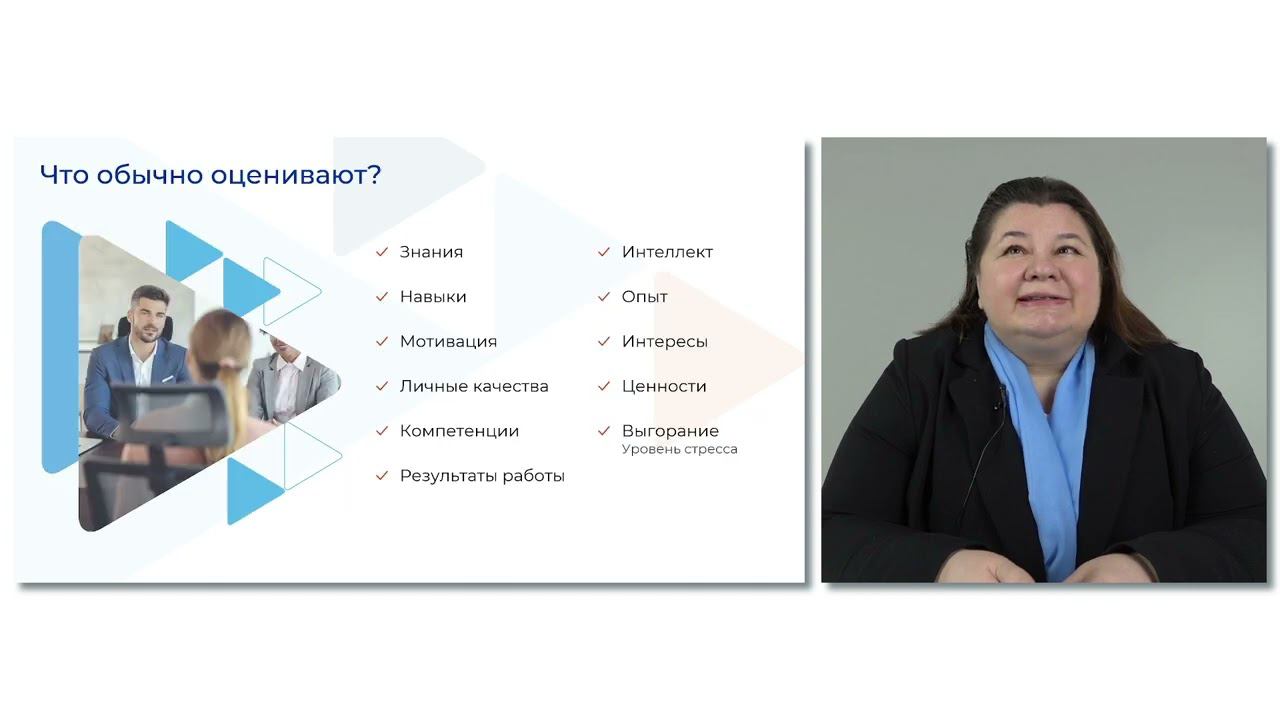 Что обычно оценивают?

✓ Знания
✓ Навыки
✓ Мотивация
✓ Личные качества
✓ Компетенции
✓ Результаты работы

✓ Интеллект
✓ Опыт
✓ Интересы
✓ Ценности
✓ Выгорание
Уровень стресса